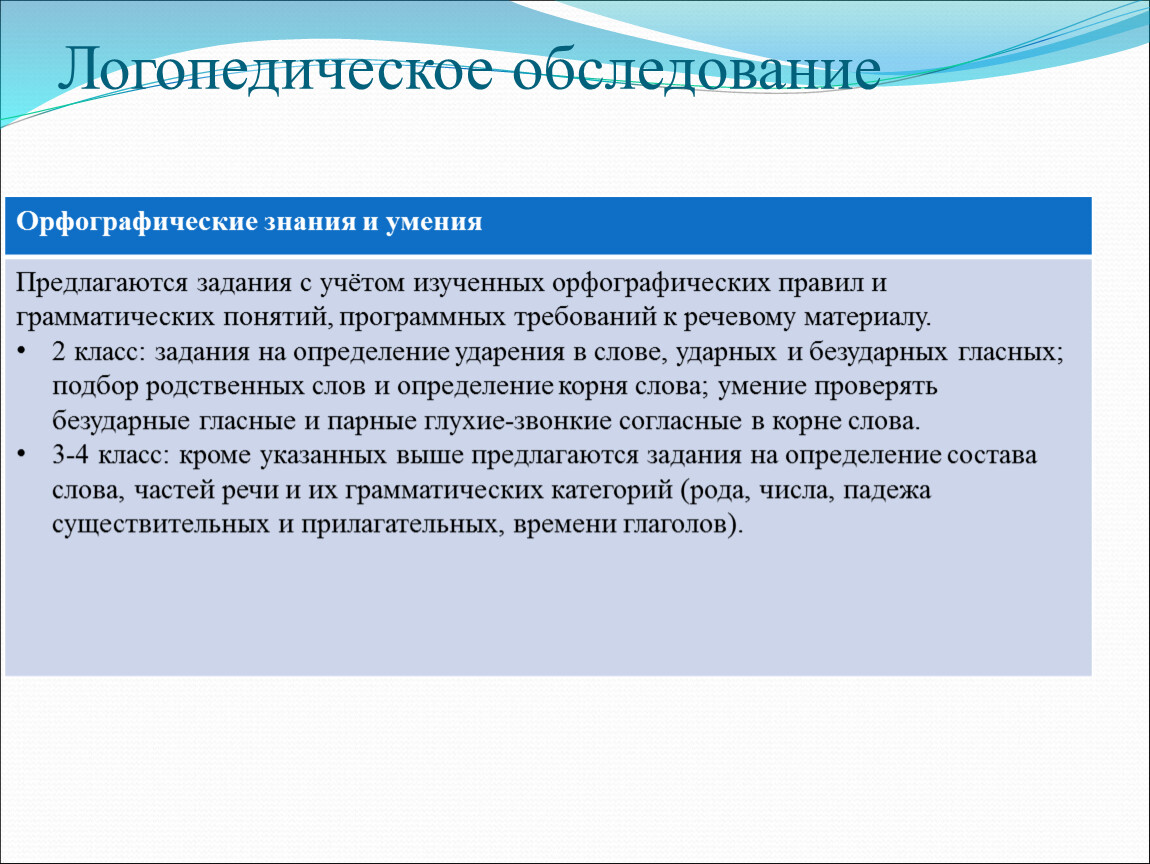 Логопедическое обследование

Орфографические знания и умения

Предлагаются задания с учётом изученных орфографических правил и грамматических понятий, программных требований к речевому материалу.
• 2 класс: задания на определение ударения в слове, ударных и безударных гласных; подбор родственных слов и определение корня слова; умение проверять безударные гласные и парные глухие-звонкие согласные в корне слова.
• 3-4 класс: кроме указанных выше предлагаются задания на определение состава слова, частей речи и их грамматических категорий (рода, числа, падежа существительных и прилагательных, времени глаголов).